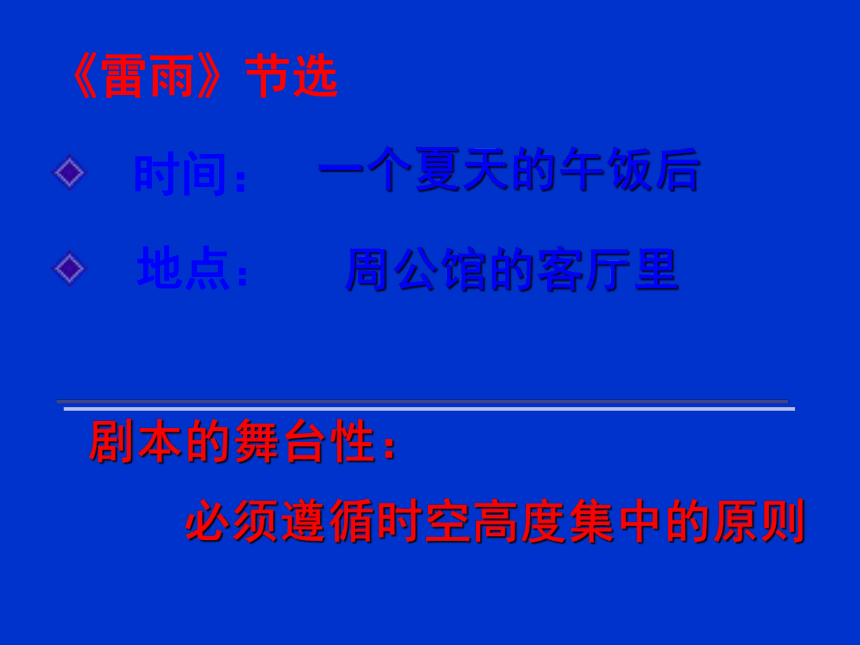 《雷雨》节选

时间： 一个夏天的午饭后

地点： 周公馆的客厅里

剧本的舞台性：

必须遵循时空高度集中的原则